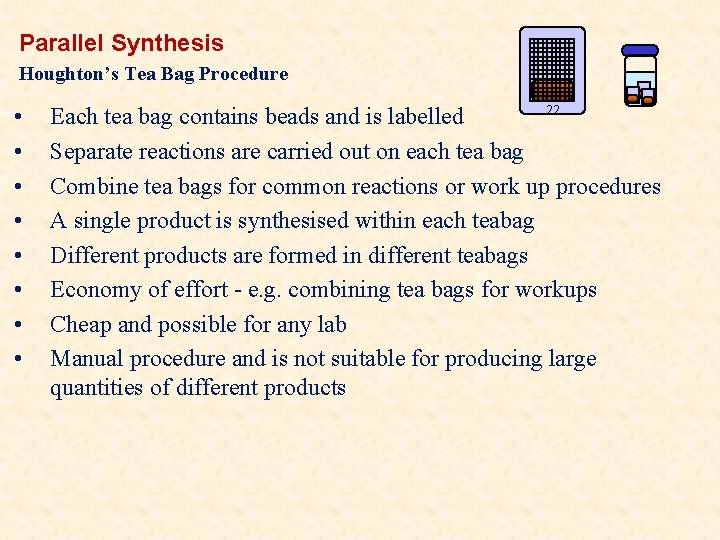 Parallel Synthesis
Houghton's Tea Bag Procedure

22

• Each tea bag contains beads and is labelled
• Separate reactions are carried out on each tea bag
• Combine tea bags for common reactions or work up procedures
• A single product is synthesised within each teabag
• Different products are formed in different teabags
• Economy of effort - e.g. combining tea bags for workups
• Cheap and possible for any lab
• Manual procedure and is not suitable for producing large quantities of different products